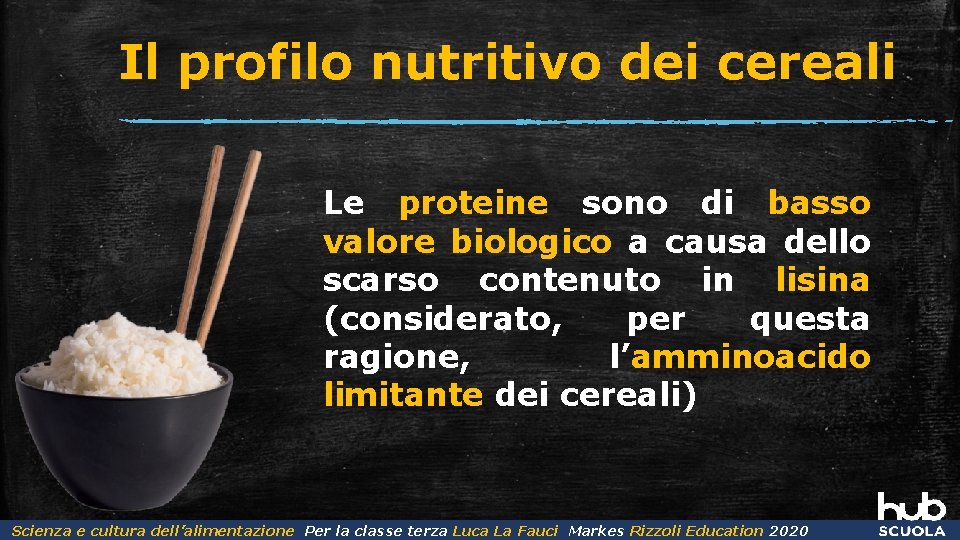 Il profilo nutritivo dei cereali

Le proteine sono di basso valore biologico a causa dello scarso contenuto in lisina (considerato, per questa ragione, l'amminoacido limitante dei cereali)

Scienza e cultura dell'alimentazione Per la classe terza Luca La Fauci Markes Rizzoli Education 2020

hub SCUOLA